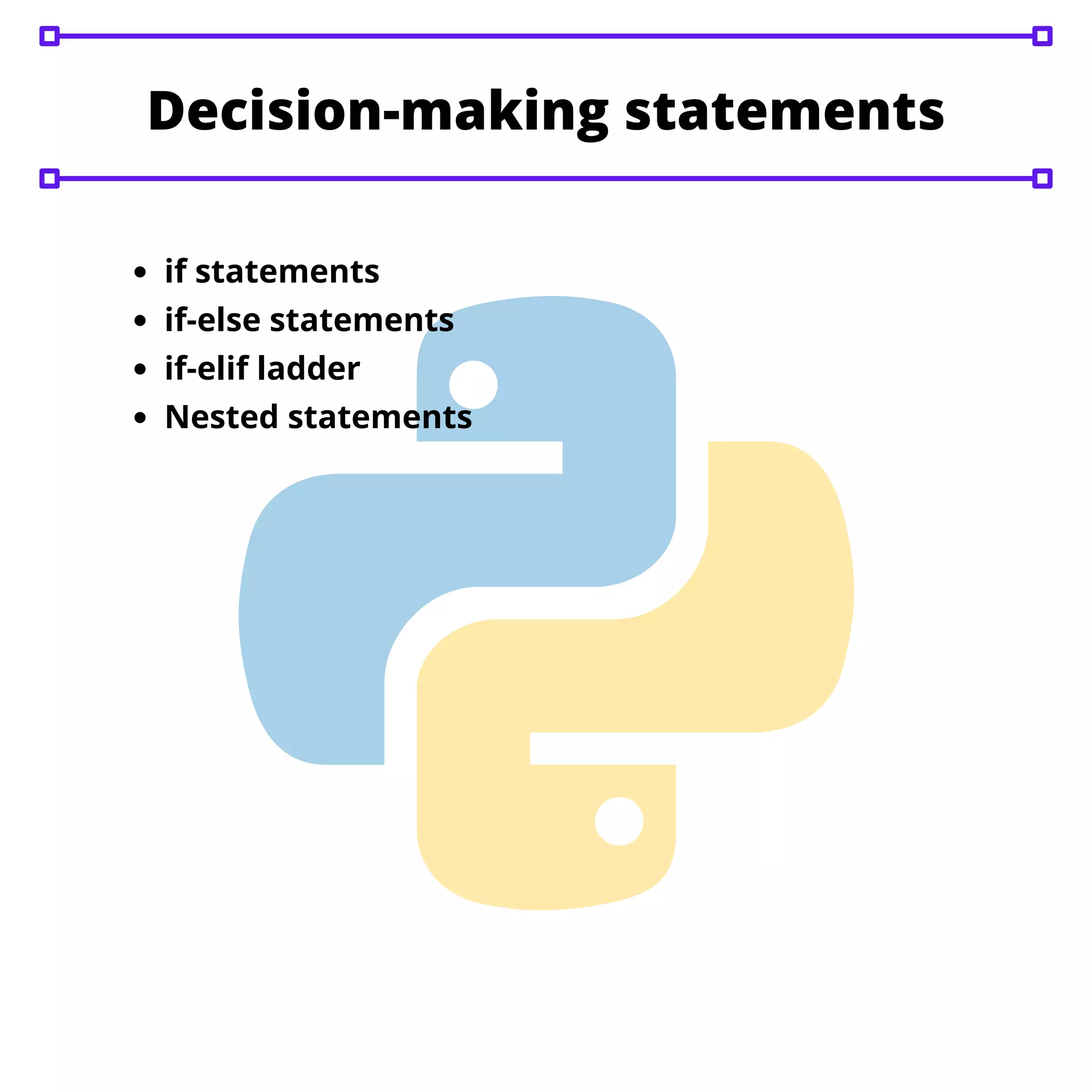 Decision-making statements

- if statements
- if-else statements
- if-elif ladder
- Nested statements